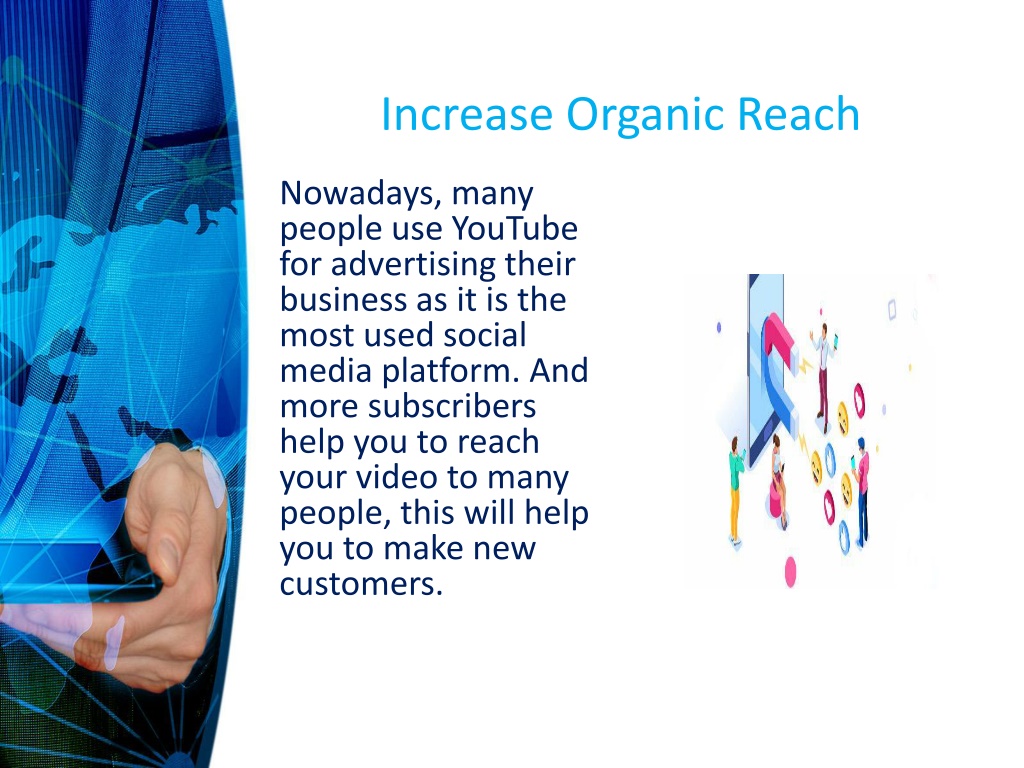 Increase Organic Reach

Nowadays, many people use YouTube for advertising their business as it is the most used social media platform. And more subscribers help you to reach your video to many people, this will help you to make new customers.